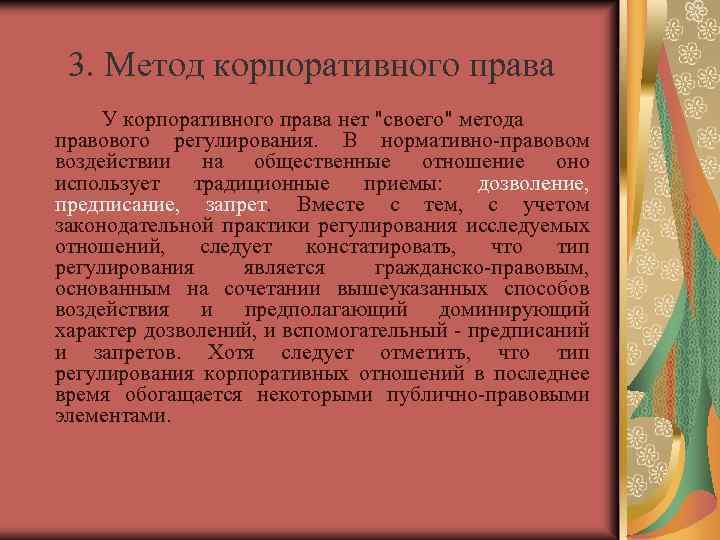 3. Метод корпоративного права

У корпоративного права нет "своего" метода правового регулирования. В нормативно-правовом воздействии на общественные отношение оно использует традиционные приемы: дозволение, предписание, запрет. Вместе с тем, с учетом законодательной практики регулирования исследуемых отношений, следует констатировать, что тип регулирования является гражданско-правовым, основанным на сочетании вышеуказанных способов воздействия и предполагающий доминирующий характер дозволений, и вспомогательный - предписаний и запретов. Хотя следует отметить, что тип регулирования корпоративных отношений в последнее время обогащается некоторыми публично-правовыми элементами.